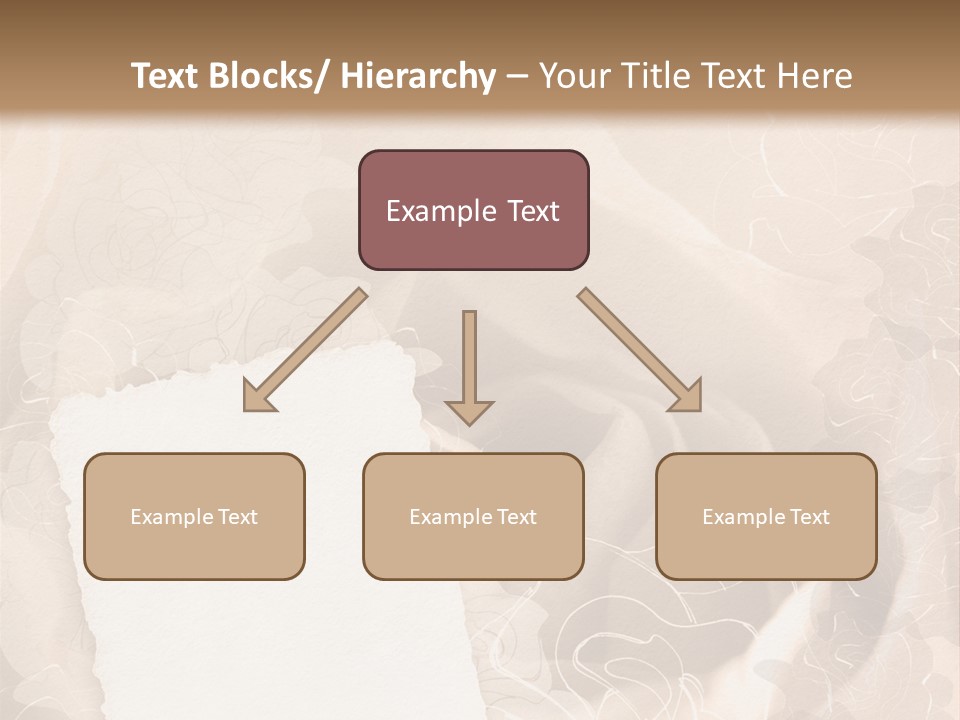 Text Blocks/ Hierarchy – Your Title Text Here

Example Text

Example Text

Example Text

Example Text